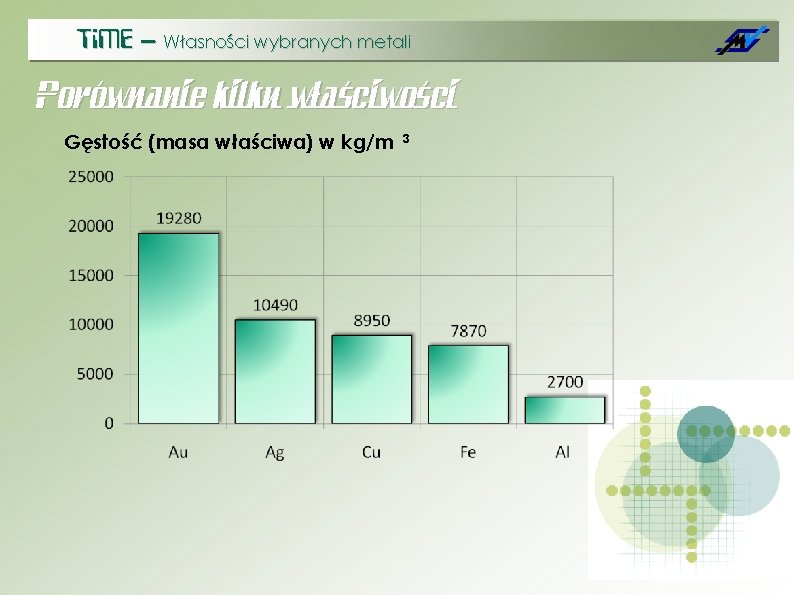 TiME – Własności wybranych metali

Porównanie kilku właściwości

Gęstość (masa właściwa) w kg/m $^3$

25000
20000
15000
10000
5000
0

19280
10490
8950
7870
2700

Au
Ag
Cu
Fe
Al